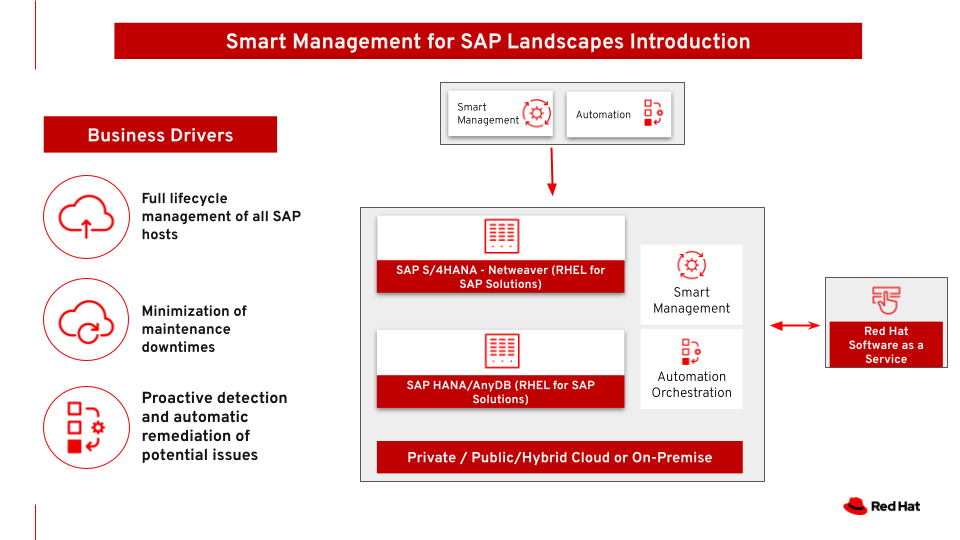 Smart Management for SAP Landscapes Introduction

Business Drivers

Full lifecycle management of all SAP hosts

Minimization of maintenance downtimes

Proactive detection and automatic remediation of potential issues

Smart Management

Automation

SAP S/4HANA - Netweaver (RHEL for SAP Solutions)

SAP HANA/AnyDB (RHEL for SAP Solutions)

Smart Management

Automation Orchestration

Private / Public/Hybrid Cloud or On-Premise

Red Hat Software as a Service

Red Hat